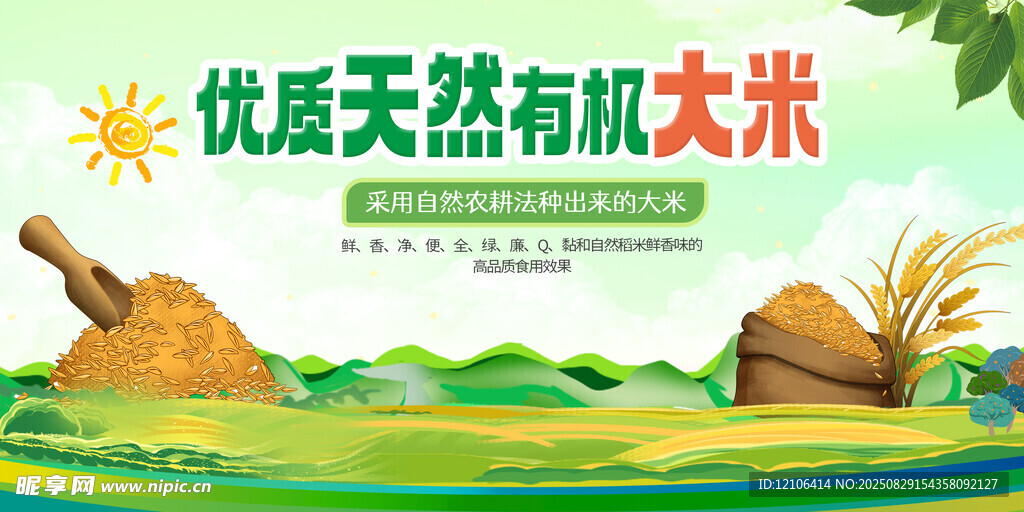 优质天然有机大米

采用自然农耕法种出来的大米

鲜、香、净、便、全、绿、廉、Q、黏和自然稻米鲜香味的高品质食用效果

昵享网 www.nipic.cn

ID:12106414 NO:20250829154358092127